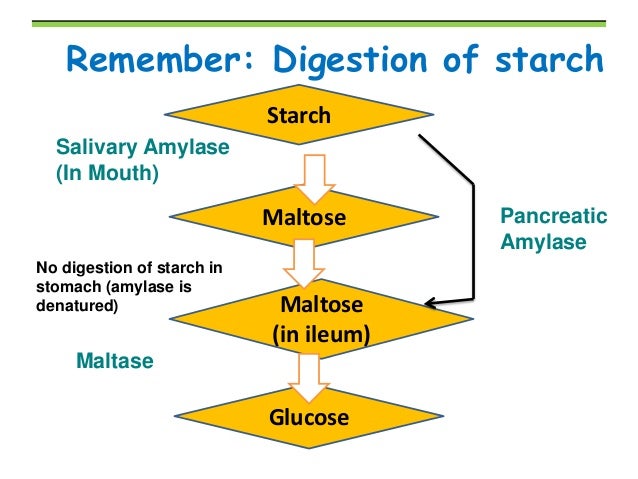 Remember: Digestion of starch

Starch

Salivary Amylase (In Mouth)

Maltose

Pancreatic Amylase

No digestion of starch in stomach (amylase is denatured)

Maltose (in ileum)

Maltase

Glucose